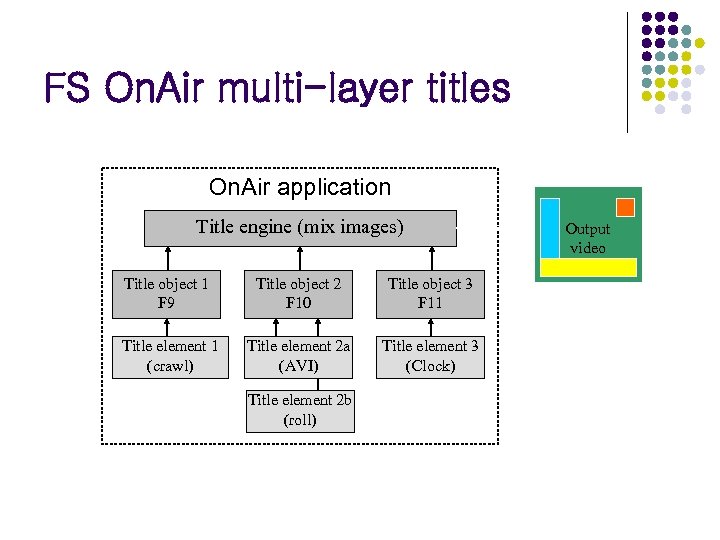 FS OnAir multi-layer titles

OnAir application

Title engine (mix images)

Title object 1
F9

Title object 2
F10

Title object 3
F11

Title element 1
(crawl)

Title element 2a
(AVI)

Title element 3
(Clock)

Title element 2b
(roll)

Output
video